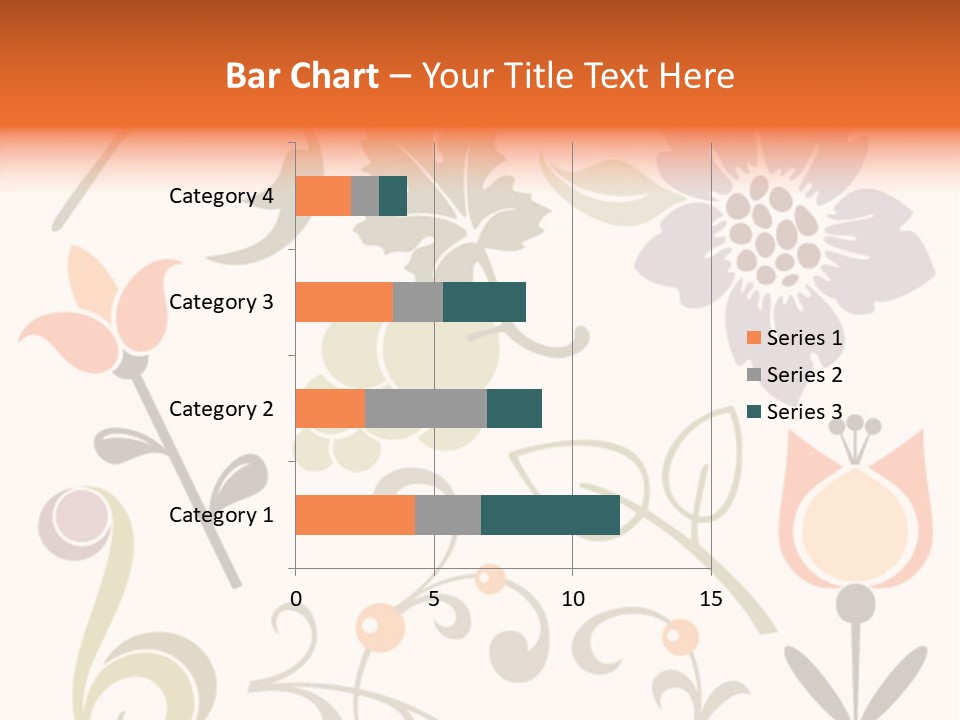 Bar Chart – Your Title Text Here

Category 4
Category 3
Category 2
Category 1

0
5
10
15

Series 1
Series 2
Series 3